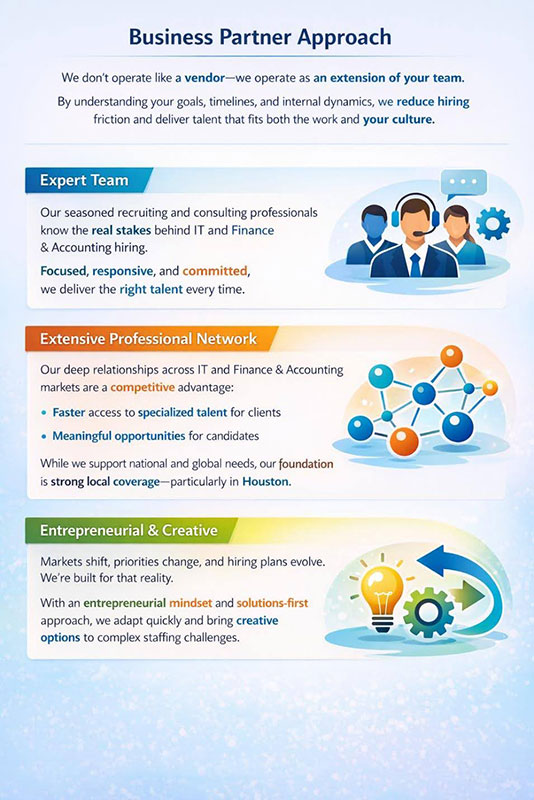 Business Partner Approach

We don't operate like a vendor—we operate as an extension of your team.

By understanding your goals, timelines, and internal dynamics, we reduce hiring friction and deliver talent that fits both the work and your culture.

Expert Team

Our seasoned recruiting and consulting professionals know the real stakes behind IT and Finance & Accounting hiring.

Focused, responsive, and committed, we deliver the right talent every time.

Extensive Professional Network

Our deep relationships across IT and Finance & Accounting markets are a competitive advantage:

• Faster access to specialized talent for clients
• Meaningful opportunities for candidates

While we support national and global needs, our foundation is strong local coverage—particularly in Houston.

Entrepreneurial & Creative

Markets shift, priorities change, and hiring plans evolve. We're built for that reality.

With an entrepreneurial mindset and solutions-first approach, we adapt quickly and bring creative options to complex staffing challenges.